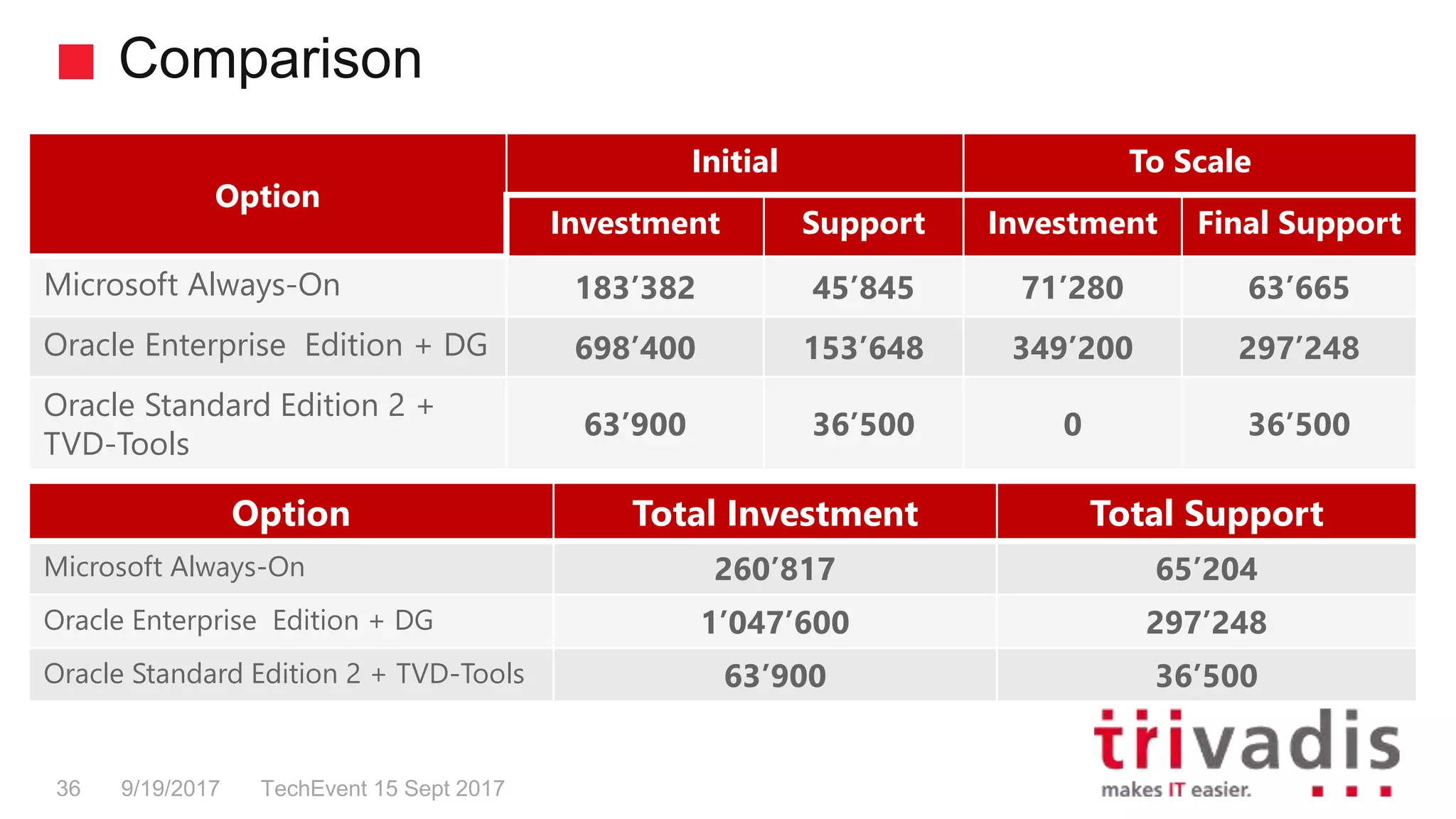 Comparison

| Option | Initial Investment | Initial Support | To Scale Investment | To Scale Final Support |
|---|---|---|---|---|
| Microsoft Always-On | 183’382 | 45’845 | 71’280 | 63’665 |
| Oracle Enterprise Edition + DG | 698’400 | 153’648 | 349’200 | 297’248 |
| Oracle Standard Edition 2 + TVD-Tools | 63’900 | 36’500 | 0 | 36’500 |

| Option | Total Investment | Total Support |
|---|---|---|
| Microsoft Always-On | 260’817 | 65’204 |
| Oracle Enterprise Edition + DG | 1’047’600 | 297’248 |
| Oracle Standard Edition 2 + TVD-Tools | 63’900 | 36’500 |

36 9/19/2017 TechEvent 15 Sept 2017

trivadis
makes IT easier.